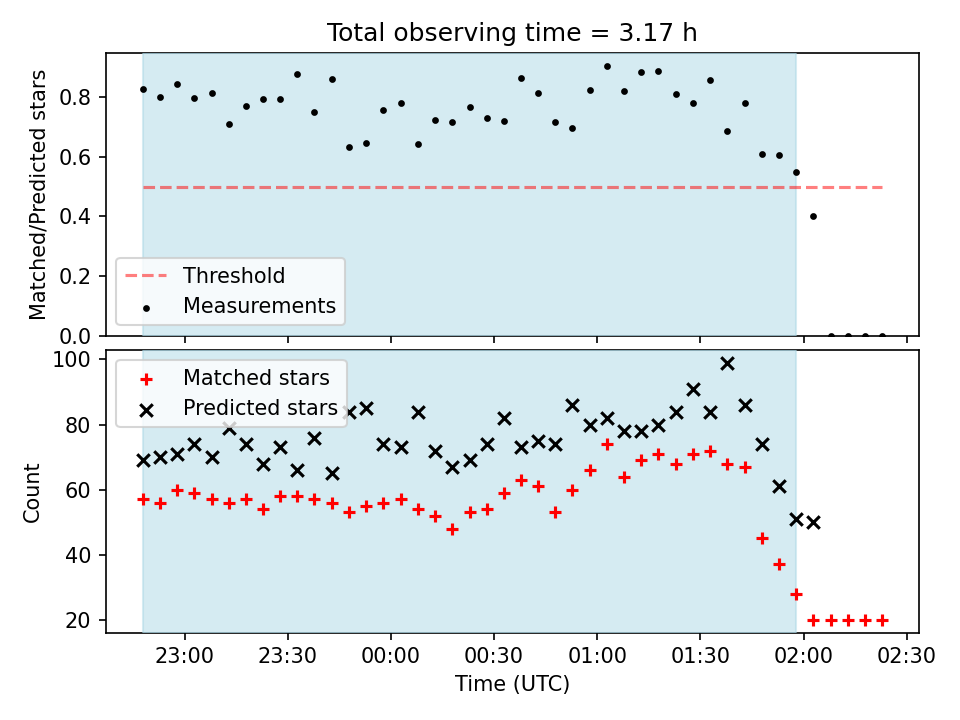 Total observing time = 3.17 h

Matched/Predicted stars

0.8
0.6
0.4
0.2
0.0

Threshold
Measurements

Count

100
80
60
40
20

Matched stars
Predicted stars

23:00
23:30
00:00
00:30
01:00
01:30
02:00
02:30

Time (UTC)